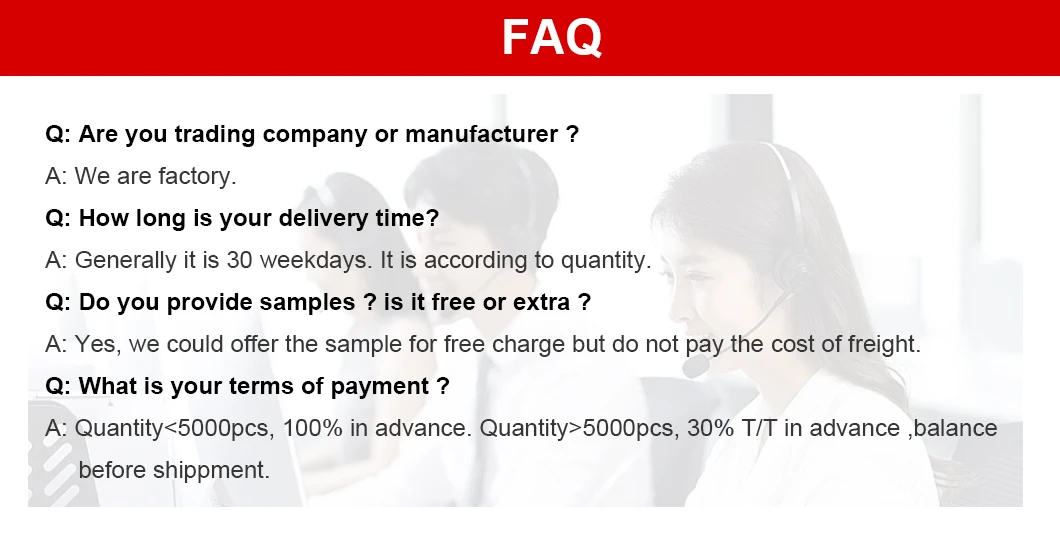 FAQ

Q: Are you trading company or manufacturer ?

A: We are factory.

Q: How long is your delivery time?

A: Generally it is 30 weekdays. It is according to quantity.

Q: Do you provide samples ? is it free or extra ?

A: Yes, we could offer the sample for free charge but do not pay the cost of freight.

Q: What is your terms of payment ?

A: Quantity<5000pcs, 100% in advance. Quantity>5000pcs, 30% T/T in advance ,balance before shippment.